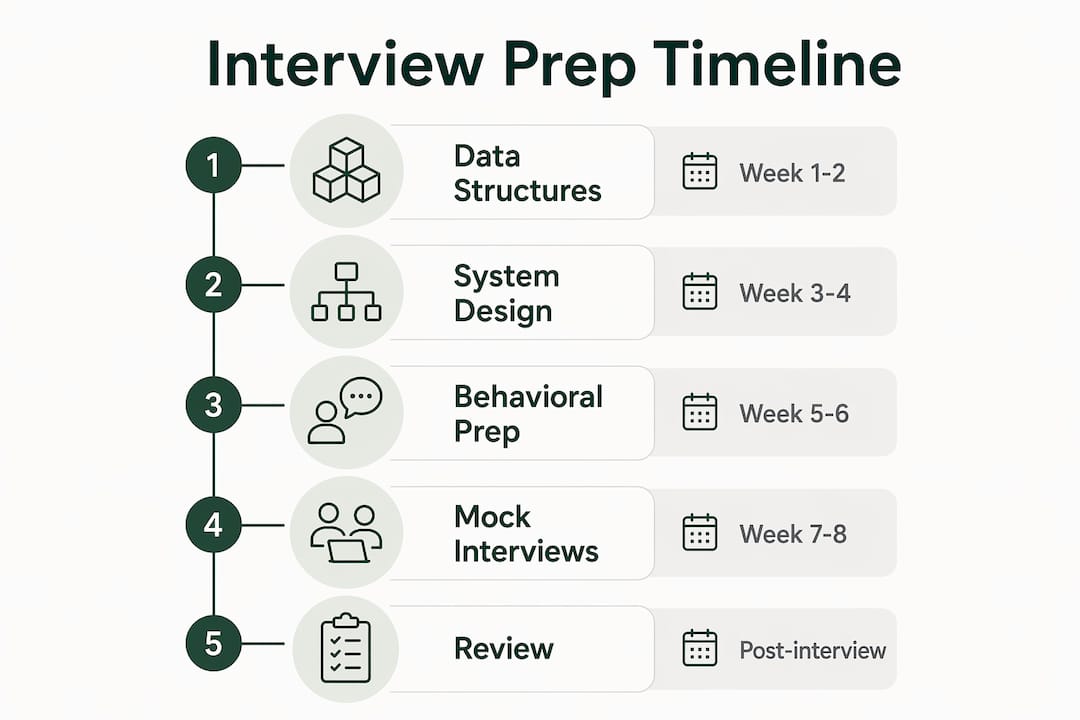 Interview Prep Timeline

1 Data Structures Week 1-2

2 System Design Week 3-4

3 Behavioral Prep Week 5-6

4 Mock Interviews Week 7-8

5 Review Post-interview